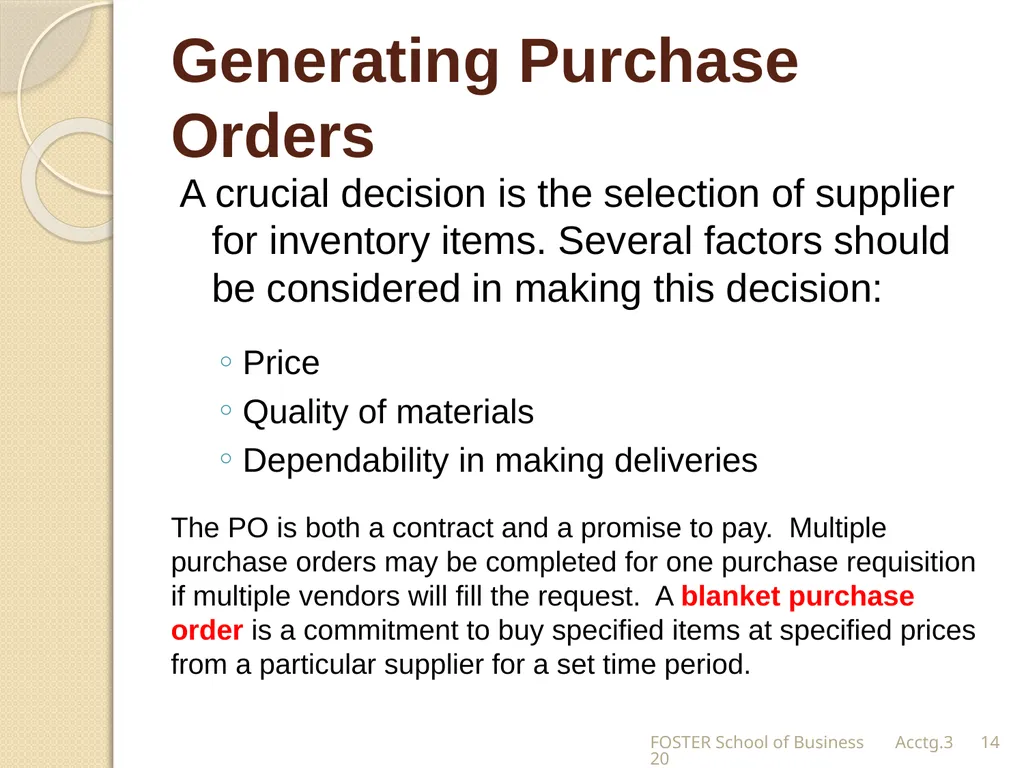 Generating Purchase Orders

A crucial decision is the selection of supplier for inventory items. Several factors should be considered in making this decision:

◦ Price
◦ Quality of materials
◦ Dependability in making deliveries

The PO is both a contract and a promise to pay. Multiple purchase orders may be completed for one purchase requisition if multiple vendors will fill the request. A blanket purchase order is a commitment to buy specified items at specified prices from a particular supplier for a set time period.

FOSTER School of Business Acctg.320 14